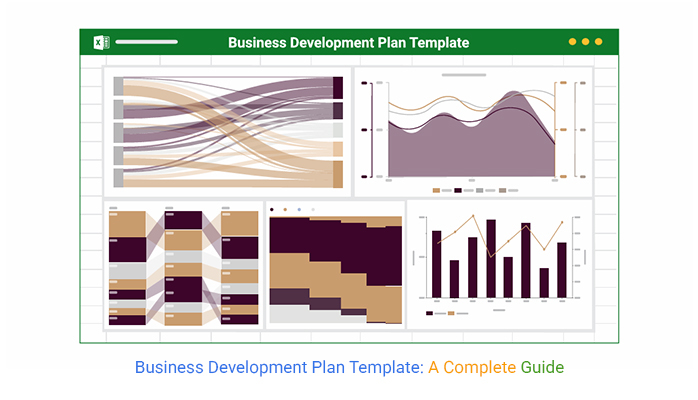 Business Development Plan Template

Business Development Plan Template: A Complete Guide